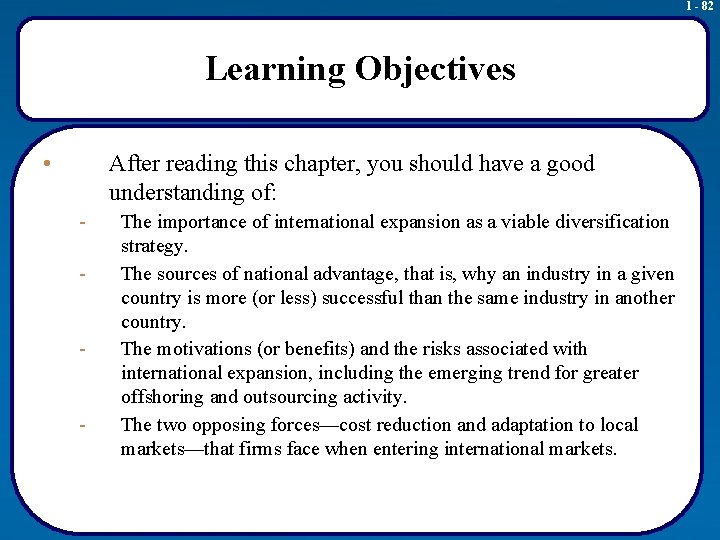 1 - 82

Learning Objectives

• After reading this chapter, you should have a good understanding of:

- The importance of international expansion as a viable diversification strategy.
- The sources of national advantage, that is, why an industry in a given country is more (or less) successful than the same industry in another country.
- The motivations (or benefits) and the risks associated with international expansion, including the emerging trend for greater offshoring and outsourcing activity.
- The two opposing forces—cost reduction and adaptation to local markets—that firms face when entering international markets.